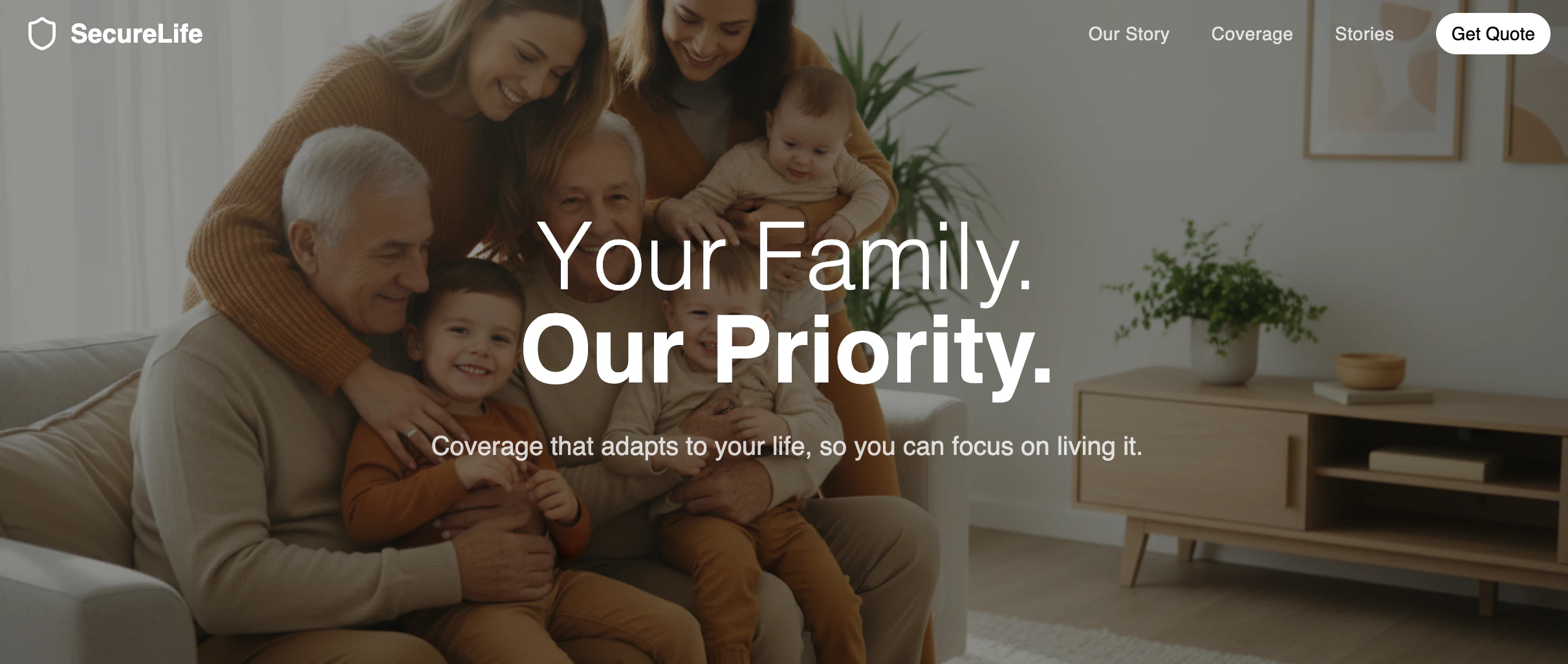 SecureLife

Our Story Coverage Stories Get Quote

Your Family.
Our Priority.

Coverage that adapts to your life, so you can focus on living it.